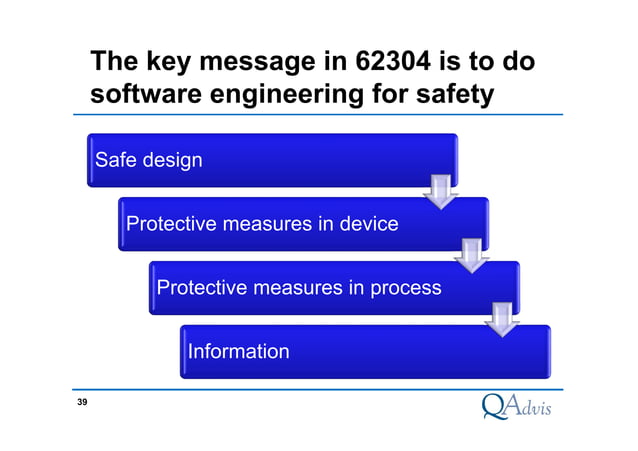 The key message in 62304 is to do software engineering for safety

Safe design

Protective measures in device

Protective measures in process

Information

39

QAdvis